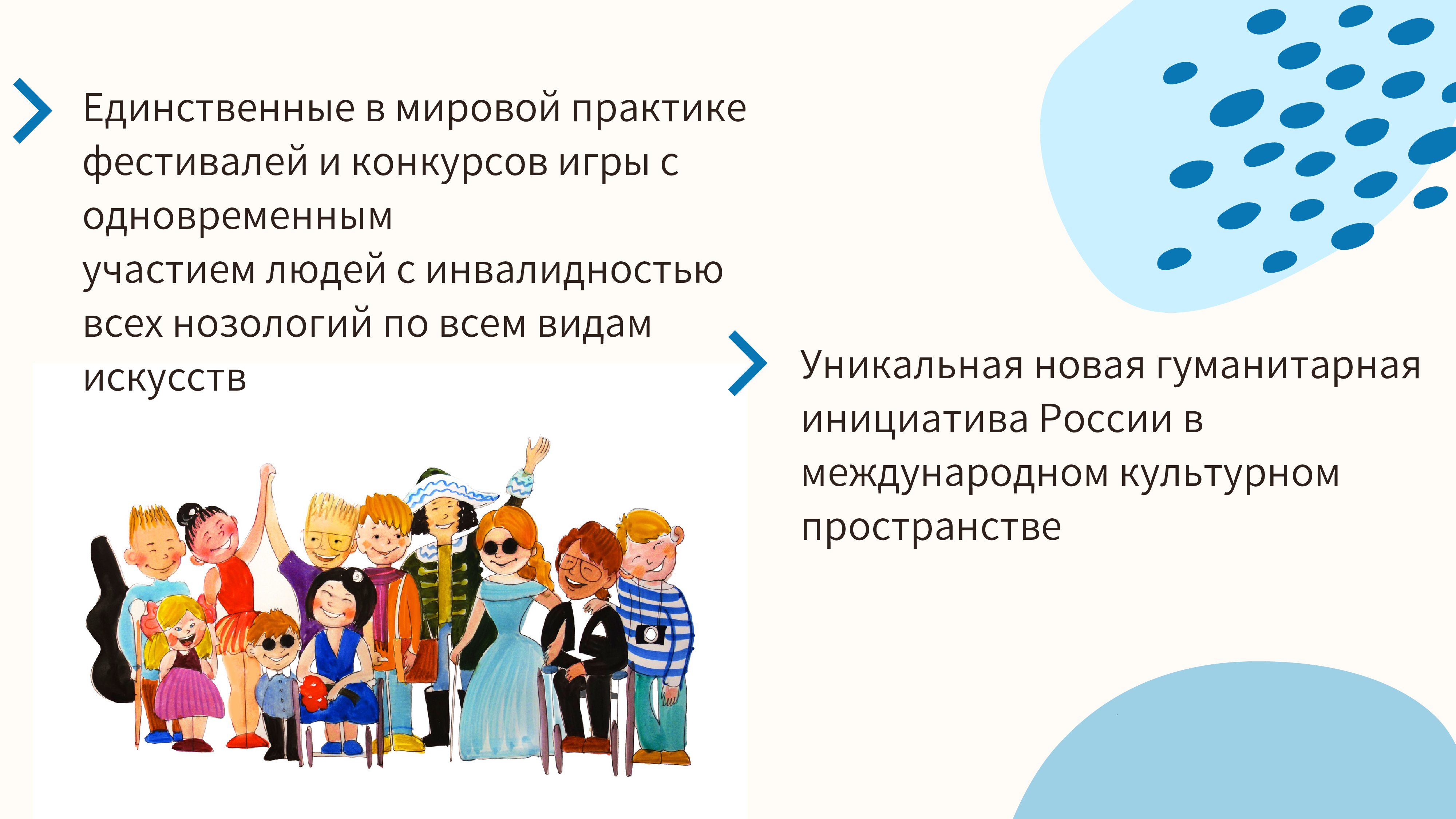 Единственные в мировой практике фестивалей и конкурсов игры с одновременным
участием людей с инвалидностью всех нозологий по всем видам искусств

Уникальная новая гуманитарная инициатива России в международном культурном пространстве